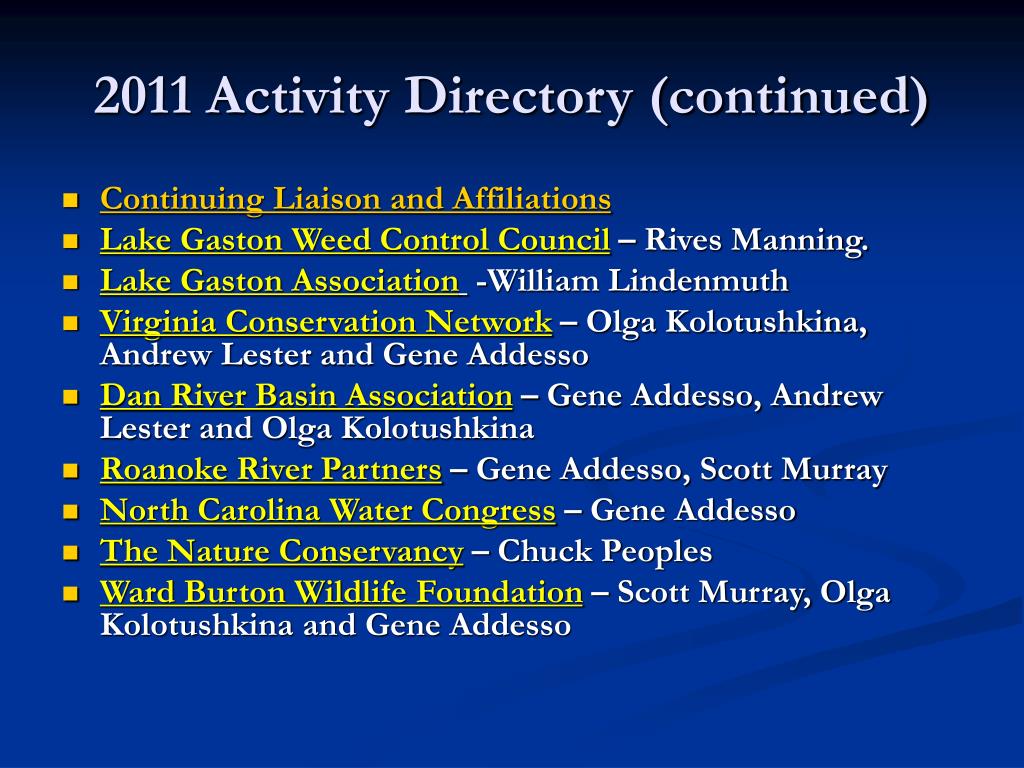 2011 Activity Directory (continued)

- Continuing Liaison and Affiliations
- Lake Gaston Weed Control Council – Rives Manning.
- Lake Gaston Association -William Lindenmuth
- Virginia Conservation Network – Olga Kolotushkina, Andrew Lester and Gene Addesso
- Dan River Basin Association – Gene Addesso, Andrew Lester and Olga Kolotushkina
- Roanoke River Partners – Gene Addesso, Scott Murray
- North Carolina Water Congress – Gene Addesso
- The Nature Conservancy – Chuck Peoples
- Ward Burton Wildlife Foundation – Scott Murray, Olga Kolotushkina and Gene Addesso